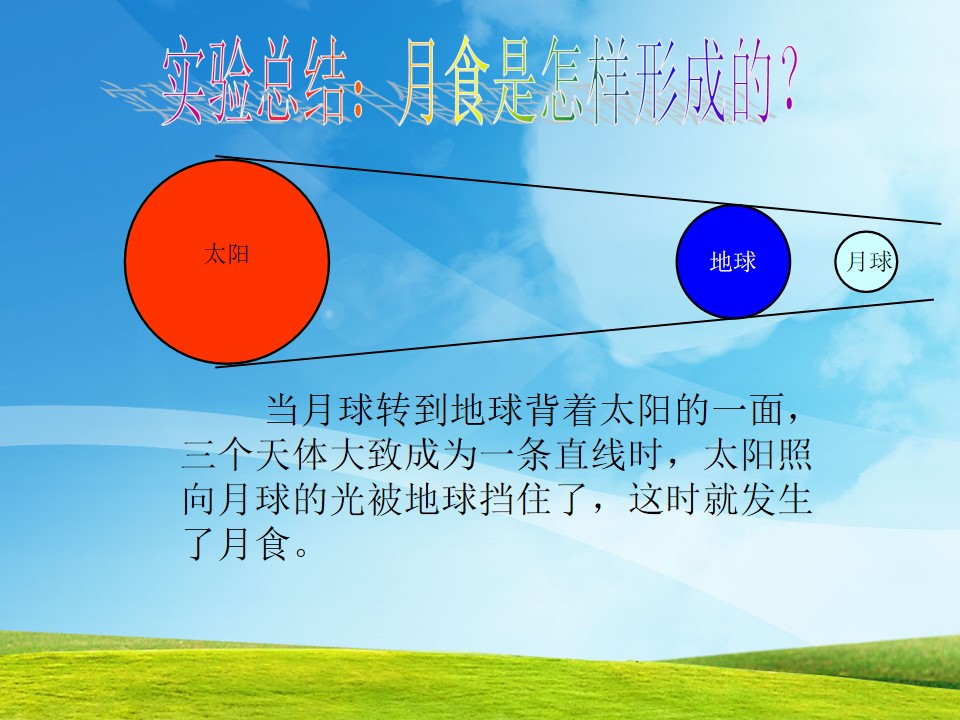 实验总结：月食是怎样形成的？

太阳

地球

月球

当月球转到地球背着太阳的一面，三个天体大致成为一条直线时，太阳照向月球的光被地球挡住了，这时就发生了月食。